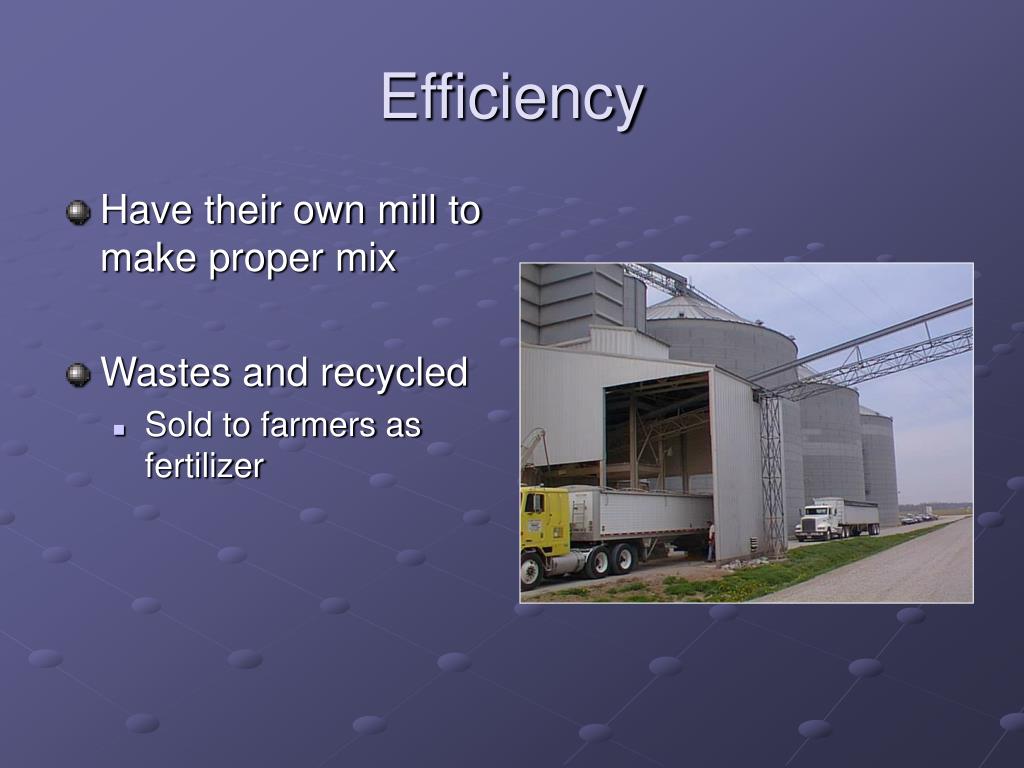 Efficiency

Have their own mill to make proper mix

Wastes and recycled

Sold to farmers as fertilizer